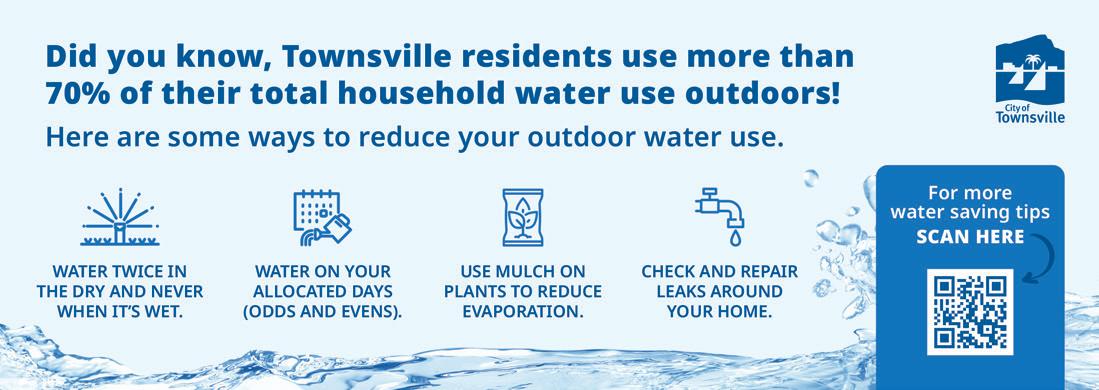 Did you know, Townsville residents use more than 70% of their total household water use outdoors!

Here are some ways to reduce your outdoor water use.

City of Townsville

WATER TWICE IN THE DRY AND NEVER WHEN IT'S WET.

WATER ON YOUR ALLOCATED DAYS (ODDS AND EVENS).

USE MULCH ON PLANTS TO REDUCE EVAPORATION.

CHECK AND REPAIR LEAKS AROUND YOUR HOME.

For more water saving tips SCAN HERE